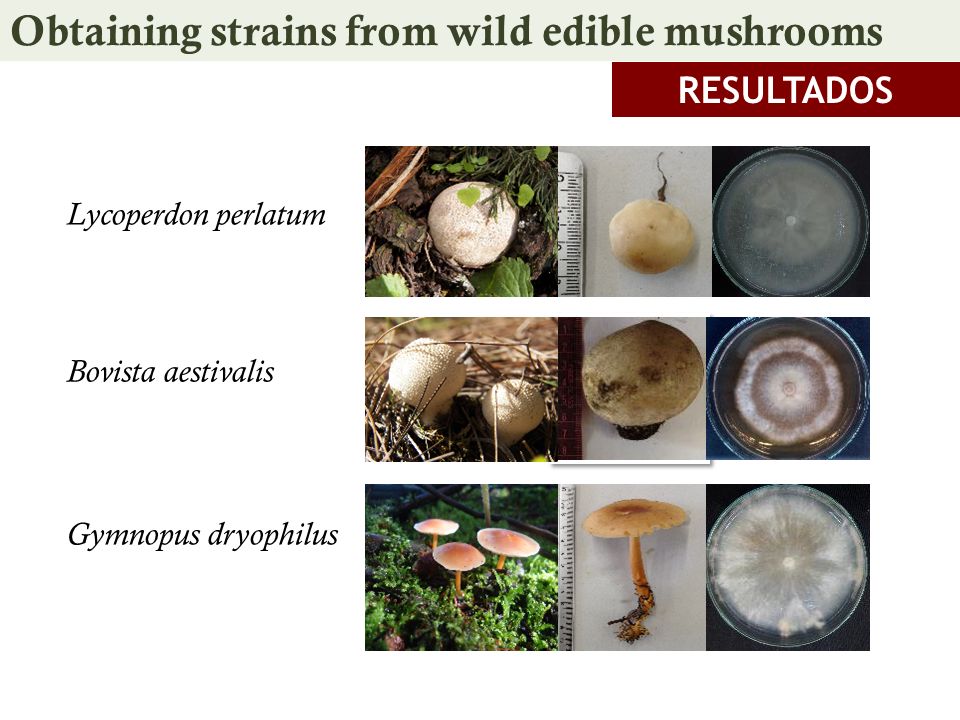 Obtaining strains from wild edible mushrooms

RESULTADOS

Lycoperdon perlatum

Bovista aestivalis

Gymnopus dryophilus